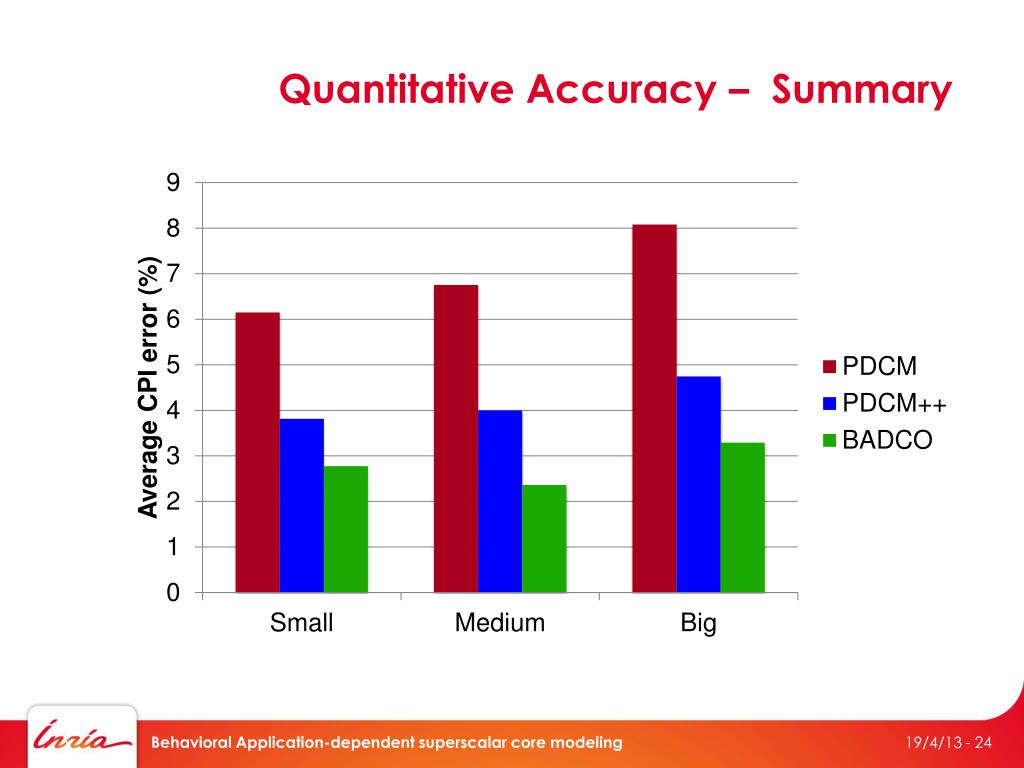 Quantitative Accuracy – Summary

Average CPI error (%)

9
8
7
6
5
4
3
2
1
0

Small
Medium
Big

PDCM
PDCM++
BADCO

Inria

Behavioral Application-dependent superscalar core modeling

19/4/13 - 24